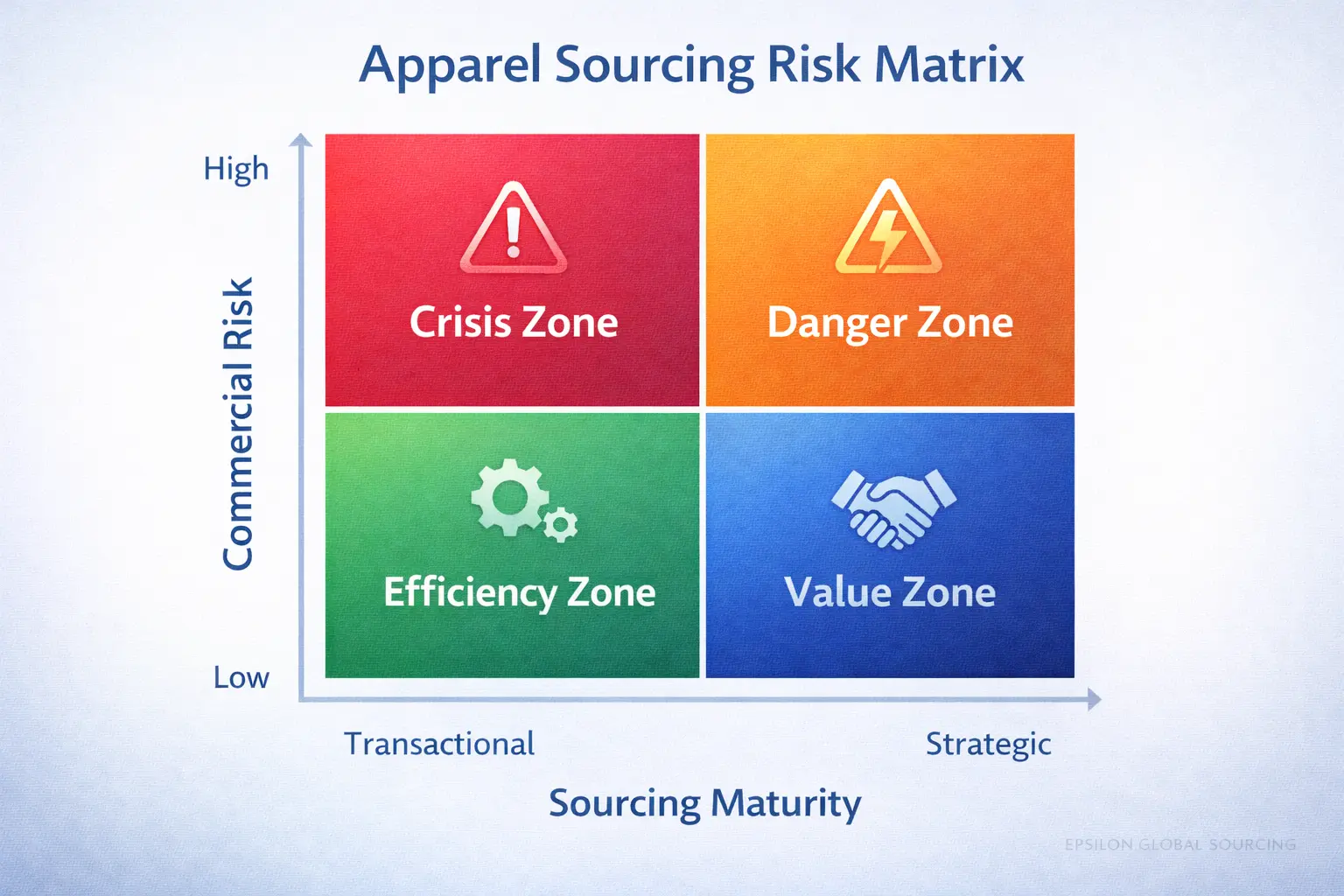 Apparel Sourcing Risk Matrix

High

Commercial Risk

Low

Crisis Zone

Danger Zone

Efficiency Zone

Value Zone

Transactional

Strategic

Sourcing Maturity

EPSILON GLOBAL SOURCING